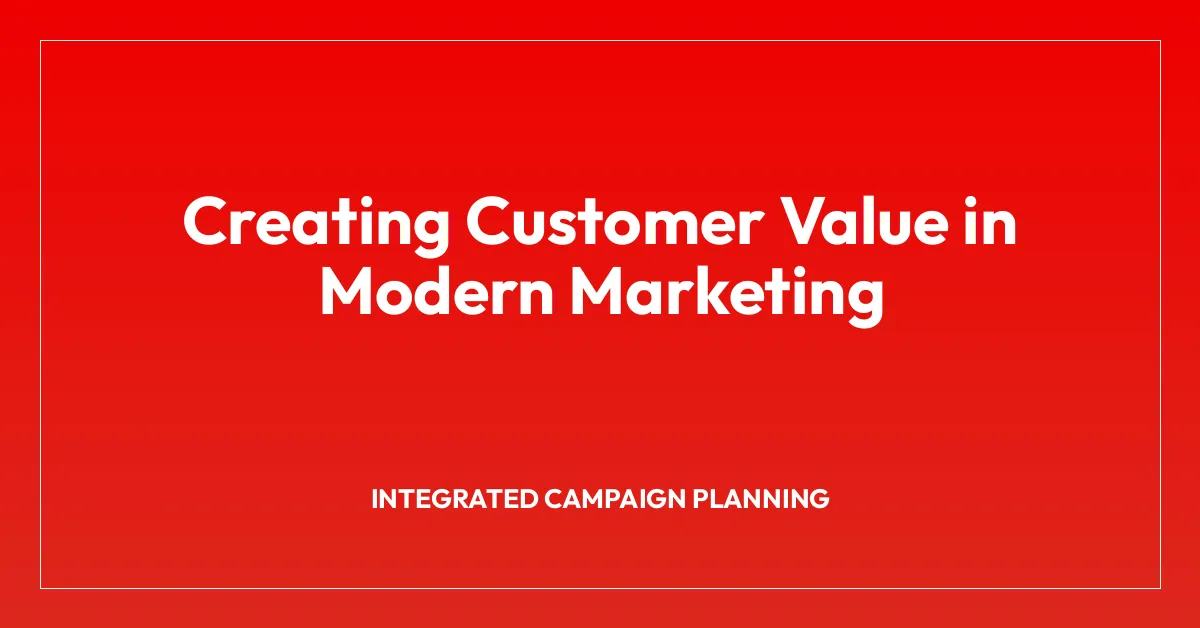 Creating Customer Value in Modern Marketing

INTEGRATED CAMPAIGN PLANNING